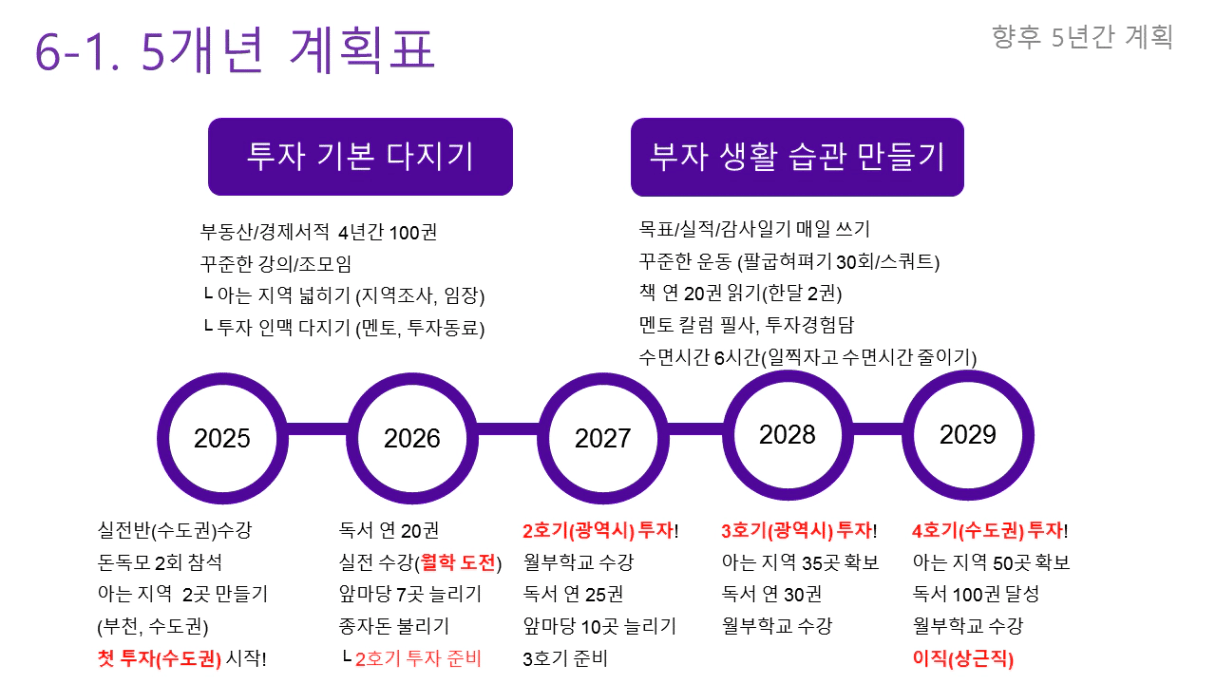 6-1. 5개년 계획표

향후 5년간 계획

투자 기본 다지기

부동산/경제서적 4년간 100권
꾸준한 강의/조모임
ㄴ아는 지역 넓히기 (지역조사, 임장)
ㄴ투자 인맥 다지기 (멘토, 투자동료)

부자 생활 습관 만들기

목표/실적/감사일기 매일 쓰기
꾸준한 운동 (팔굽혀펴기 30회/스쿼트)
책 연 20권 읽기(한달 2권)
멘토 칼럼 필사, 투자경험담
수면시간 6시간(일찍자고 수면시간 줄이기)

2025

2026

2027

2028

2029

실전반(수도권)수강
돈독모 2회 참석
아는 지역 2곳 만들기
(부천, 수도권)
첫 투자(수도권) 시작!

독서 연 20권
실전 수강(월학 도전)
앞마당 7곳 늘리기
종자돈 불리기
ㄴ2호기 투자 준비

2호기(광역시) 투자!
월부학교 수강
독서 연 25권
앞마당 10곳 늘리기
3호기 준비

3호기(광역시) 투자!
아는 지역 35곳 확보
독서 연 30권
월부학교 수강

4호기(수도권) 투자!
아는 지역 50곳 확보
독서 100권 달성
월부학교 수강
이직(상근직)